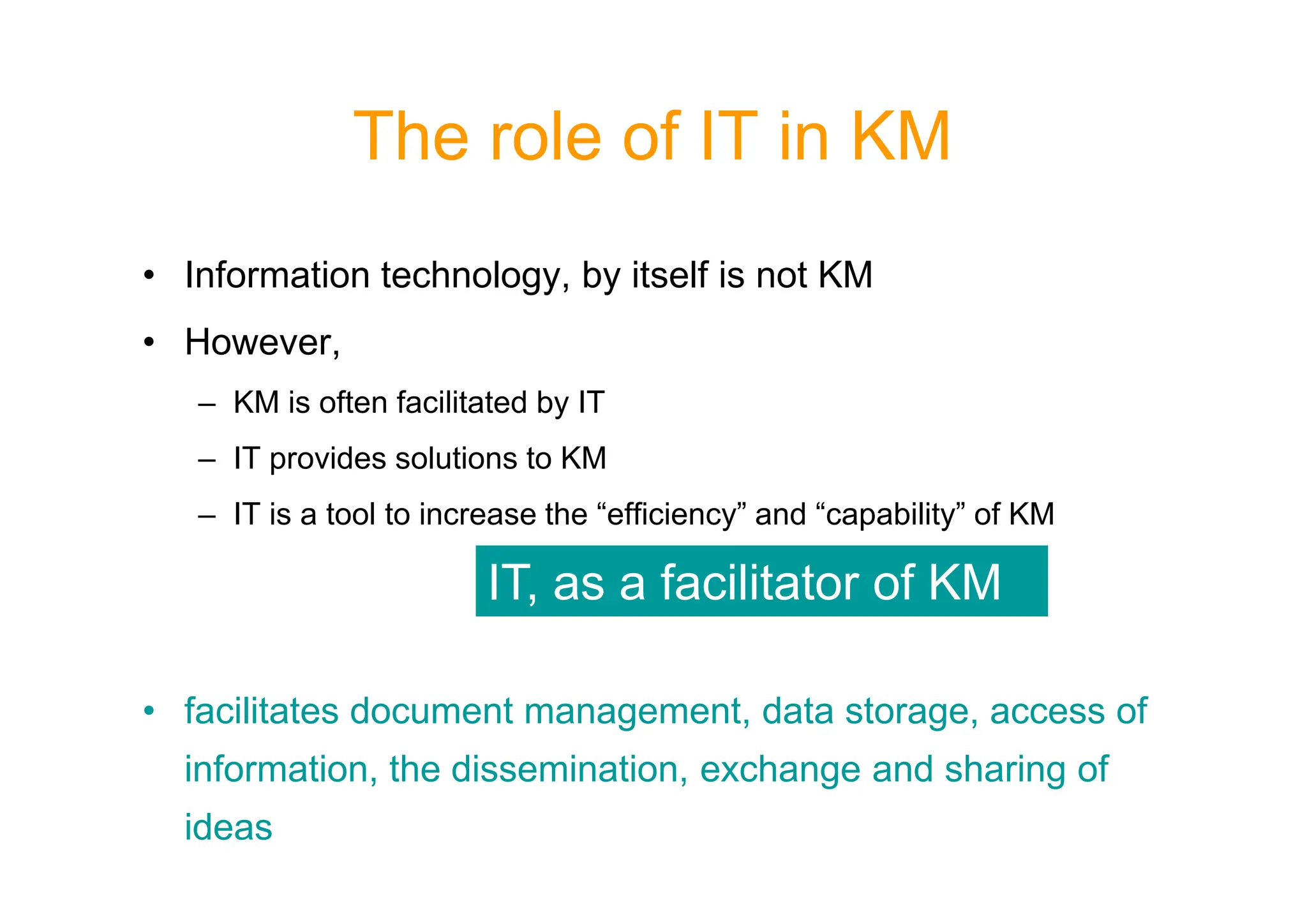 The role of IT in KM

• Information technology, by itself is not KM
• However,
– KM is often facilitated by IT
– IT provides solutions to KM
– IT is a tool to increase the “efficiency” and “capability” of KM

IT, as a facilitator of KM

• facilitates document management, data storage, access of information, the dissemination, exchange and sharing of ideas